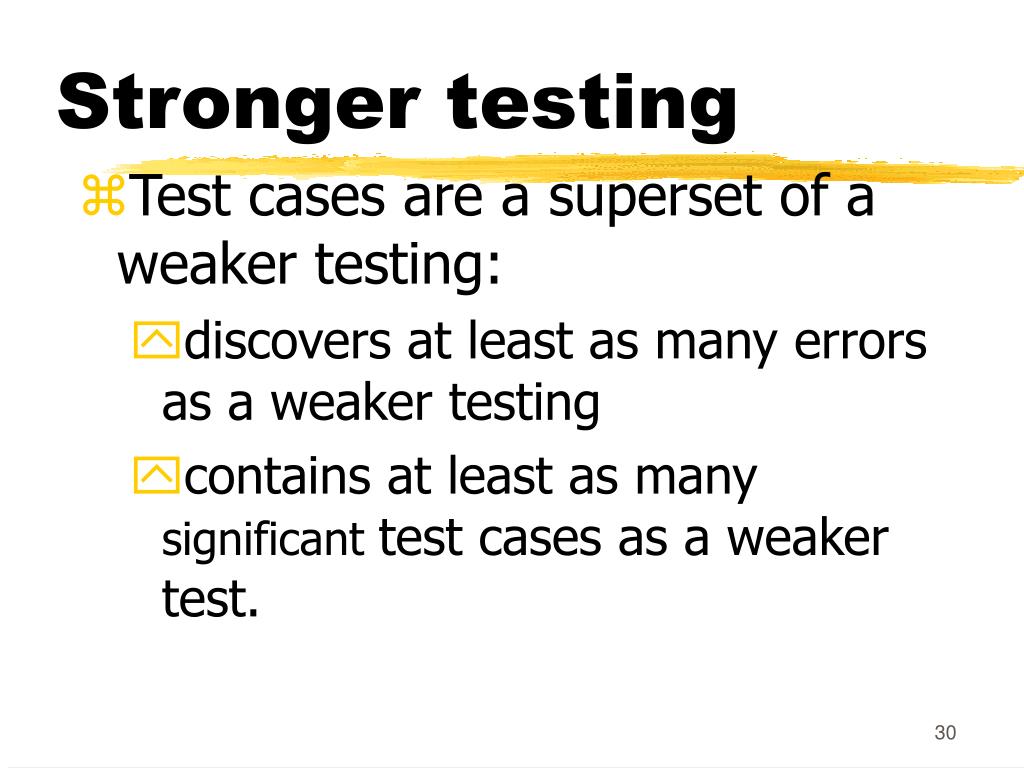 Stronger testing

Test cases are a superset of a weaker testing:

discovers at least as many errors as a weaker testing

contains at least as many significant test cases as a weaker test.

30